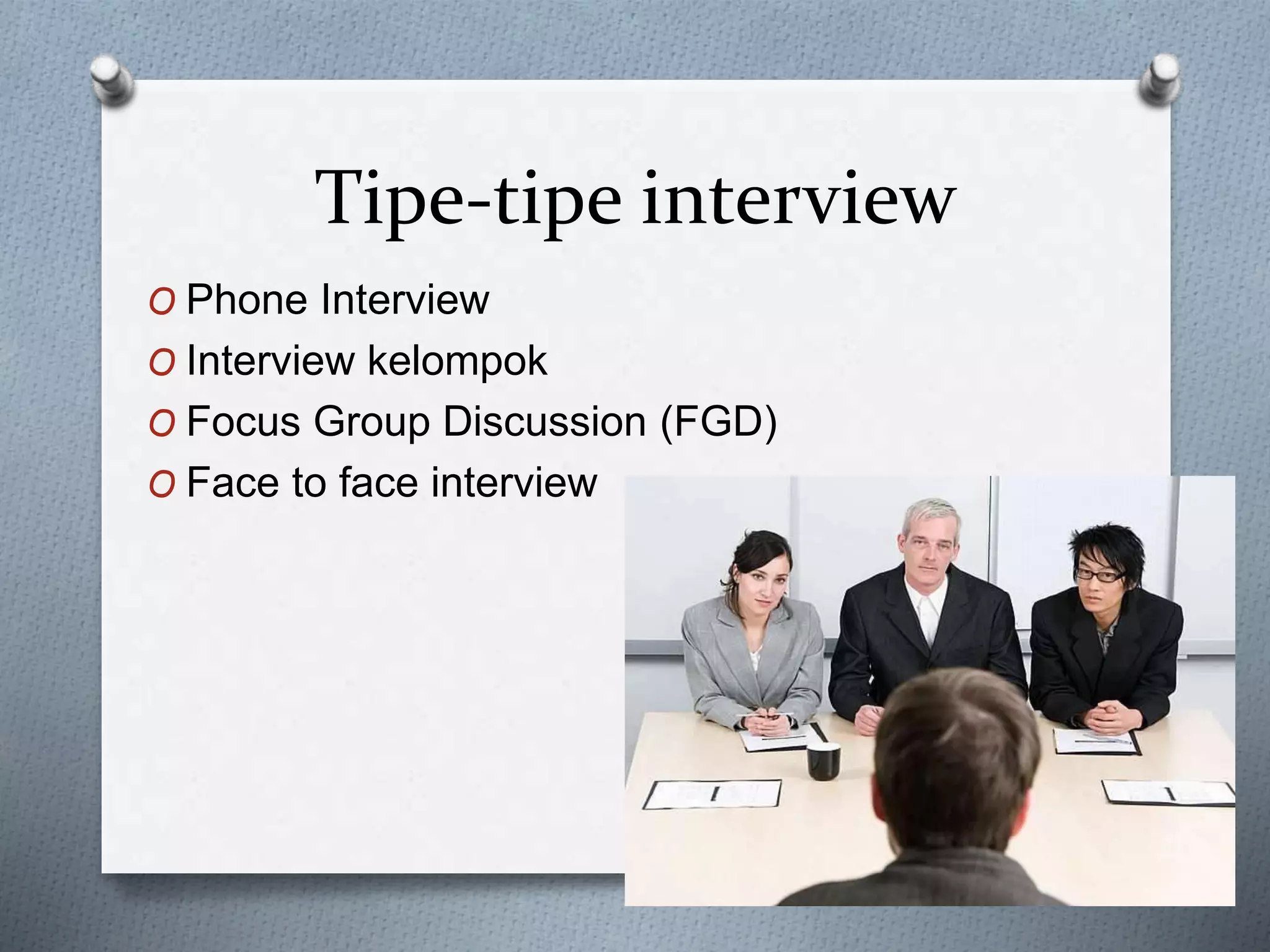 Tipe-tipe interview

O Phone Interview
O Interview kelompok
O Focus Group Discussion (FGD)
O Face to face interview